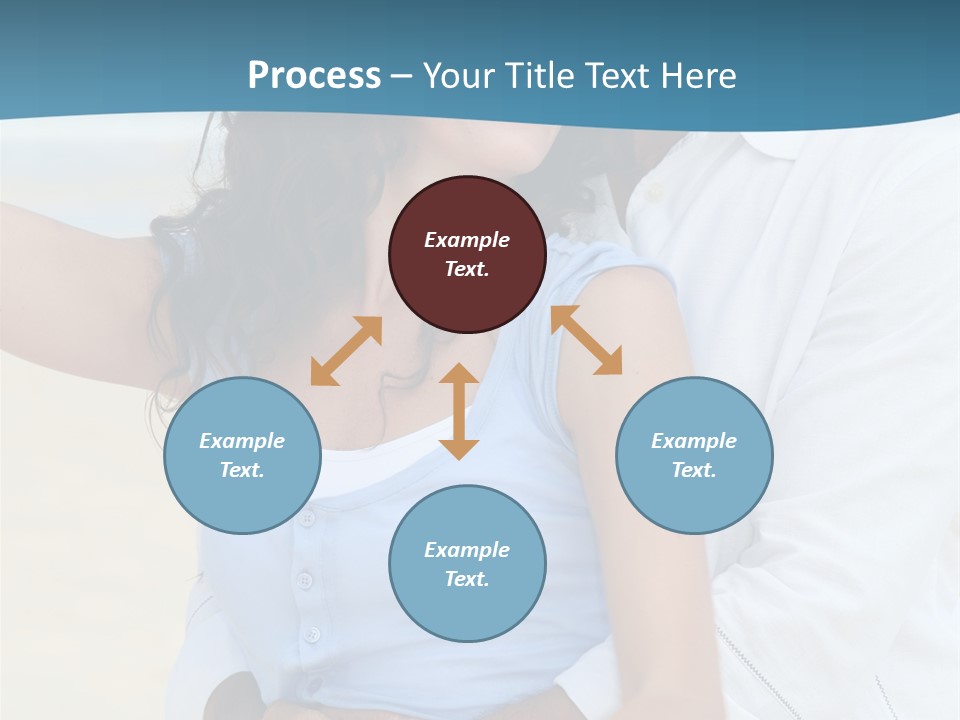 Process – Your Title Text Here

Example Text.

Example Text.

Example Text.

Example Text.